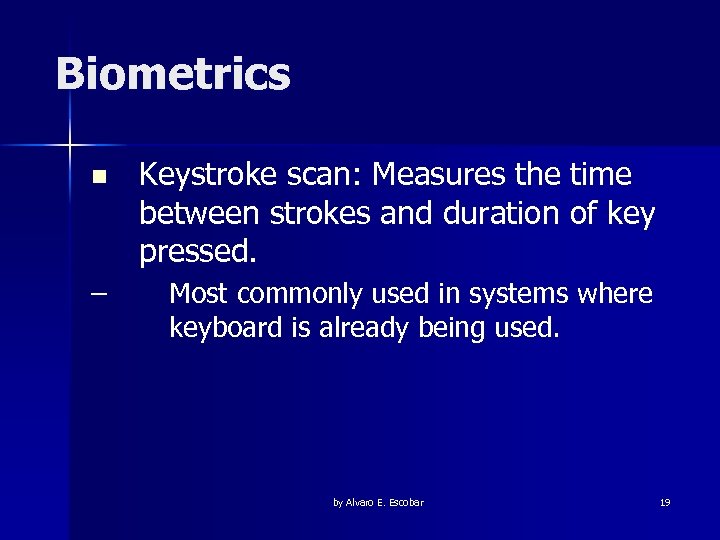 Biometrics

■ Keystroke scan: Measures the time between strokes and duration of key pressed.

– Most commonly used in systems where keyboard is already being used.

by Alvaro E. Escobar

19